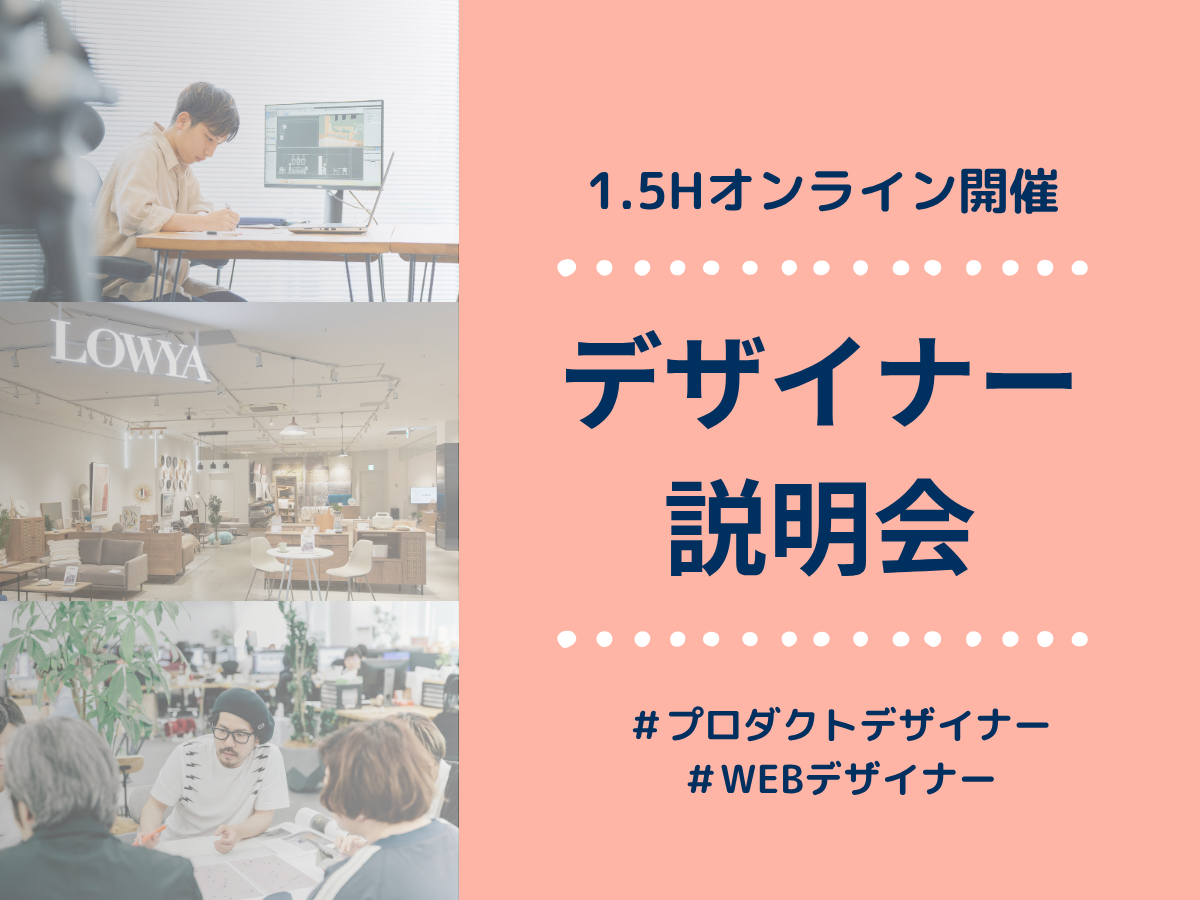 LOWYA

1.5Hオンライン開催

デザイナー
説明会

＃プロダクトデザイナー
＃WEBデザイナー